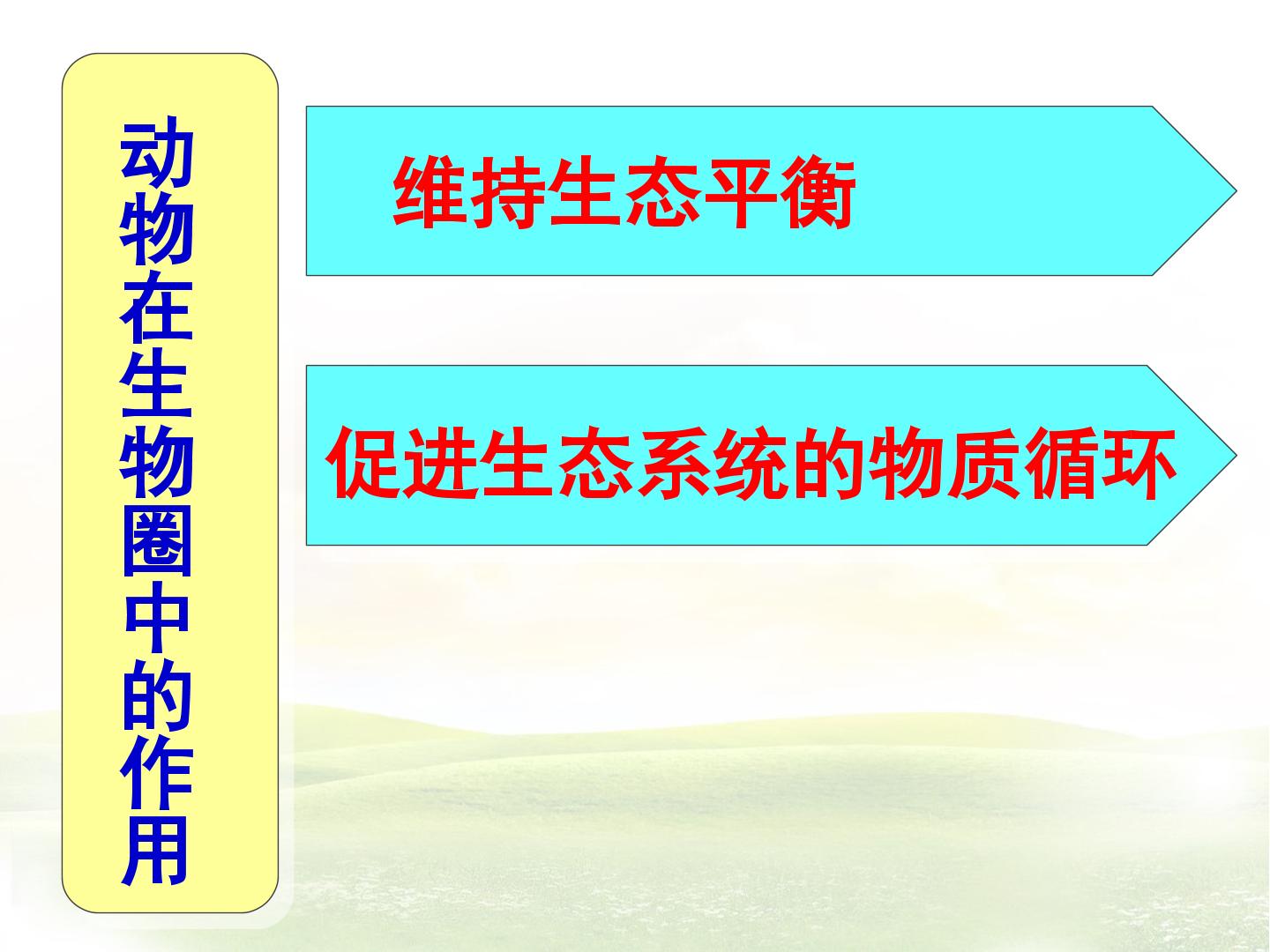 动物在生物圈中的作用

维持生态平衡

促进生态系统的物质循环